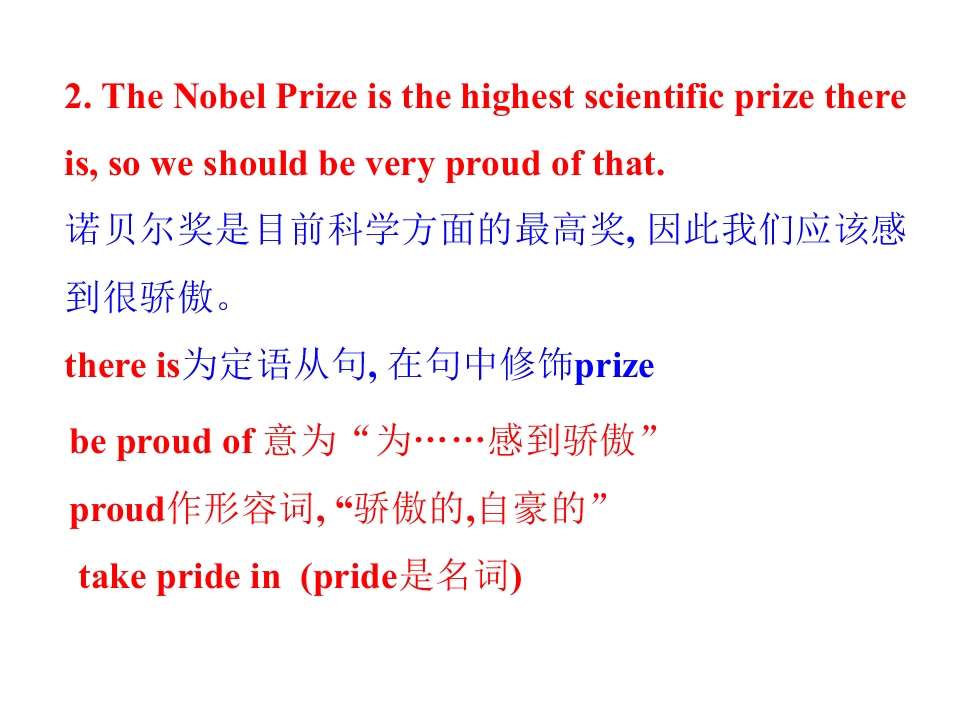 2. The Nobel Prize is the highest scientific prize there is, so we should be very proud of that.

诺贝尔奖是目前科学方面的最高奖,因此我们应该感到很骄傲。

there is为定语从句,在句中修饰prize

be proud of意为“为……感到骄傲”

proud作形容词,“骄傲的,自豪的”

take pride in (pride是名词)